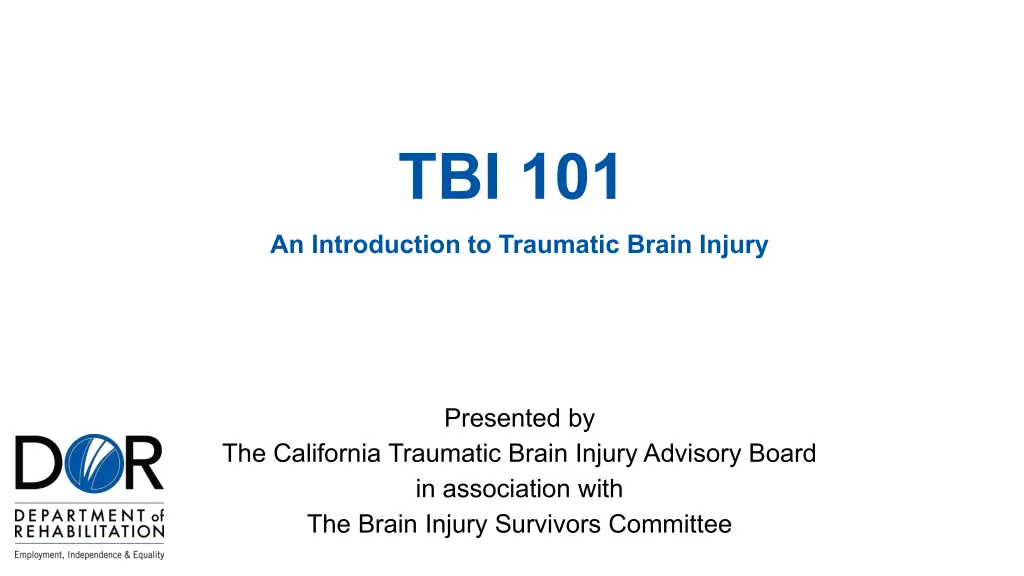 TBI 101

An Introduction to Traumatic Brain Injury

Presented by
The California Traumatic Brain Injury Advisory Board
in association with
The Brain Injury Survivors Committee

DOR
DEPARTMENT of
REHABILITATION
Employment, Independence & Equality